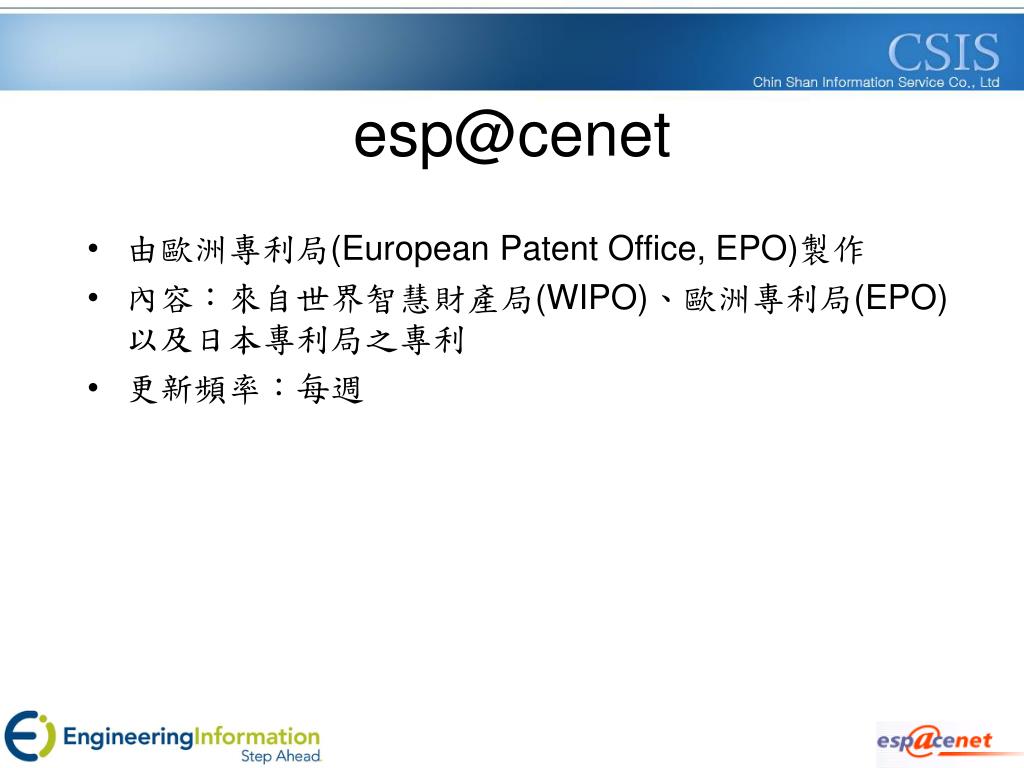 CSIS
Chin Shan Information Service Co., Ltd

esp@cenet

• 由歐洲專利局(European Patent Office, EPO)製作
• 內容：來自世界智慧財產局(WIPO)、歐洲專利局(EPO)以及日本專利局之專利
• 更新頻率：每週

EngineeringInformation
Step Ahead.

esp@cenet